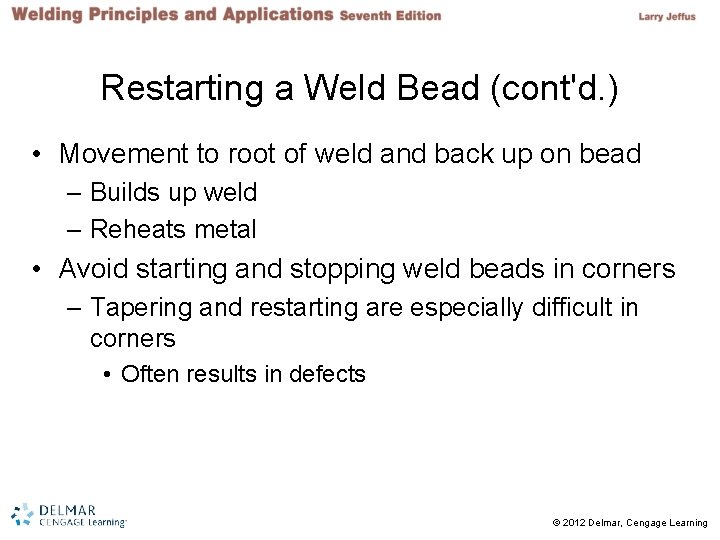 Welding Principles and Applications Seventh Edition

Larry Jeffus

Restarting a Weld Bead (cont'd.)

• Movement to root of weld and back up on bead
– Builds up weld
– Reheats metal
• Avoid starting and stopping weld beads in corners
– Tapering and restarting are especially difficult in corners
• Often results in defects

DELMAR CENGAGE Learning

© 2012 Delmar, Cengage Learning